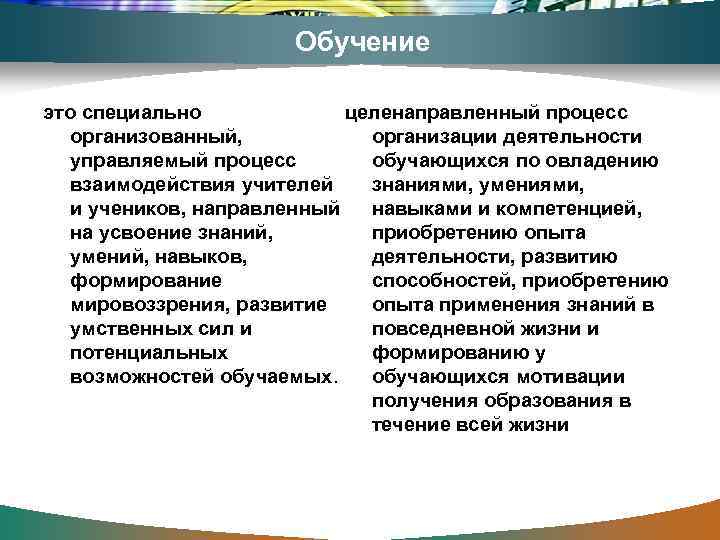 Обучение

это специально организованный, управляемый процесс взаимодействия учителей и учеников, направленный на усвоение знаний, умений, навыков, формирование мировоззрения, развитие умственных сил и потенциальных возможностей обучаемых.

целенаправленный процесс организации деятельности обучающихся по овладению знаниями, умениями, навыками и компетенцией, приобретению опыта деятельности, развитию способностей, приобретению опыта применения знаний в повседневной жизни и формированию у обучающихся мотивации получения образования в течение всей жизни